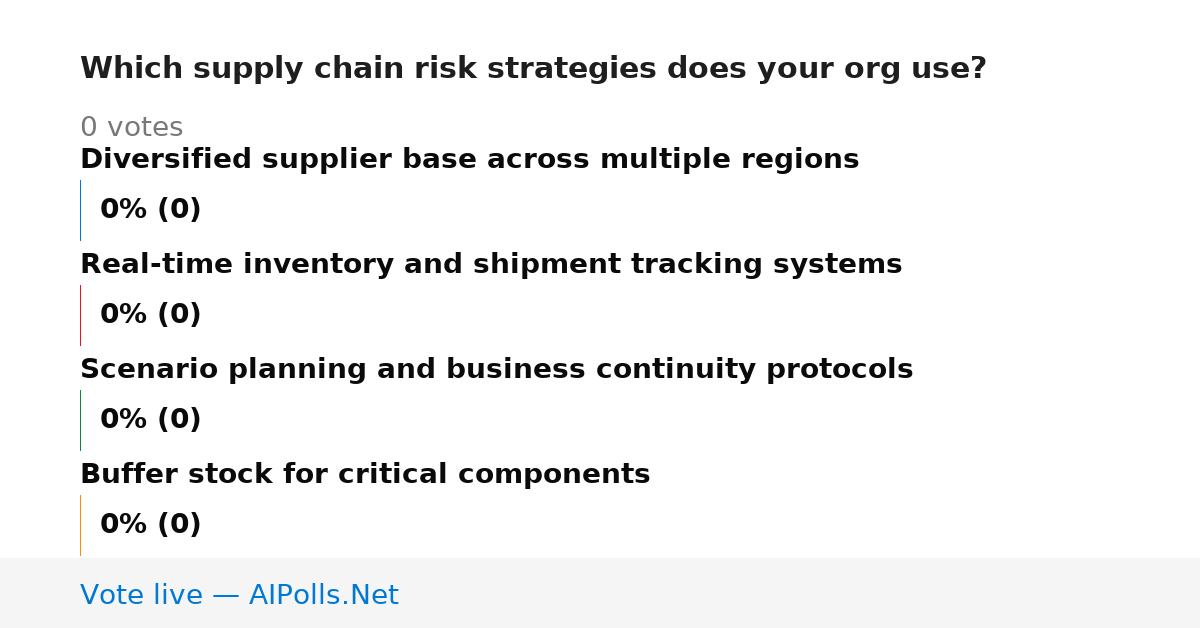 Which supply chain risk strategies does your org use?

0 votes

Diversified supplier base across multiple regions

0% (0)

Real-time inventory and shipment tracking systems

0% (0)

Scenario planning and business continuity protocols

0% (0)

Buffer stock for critical components

0% (0)

Vote live — AIPolls.Net